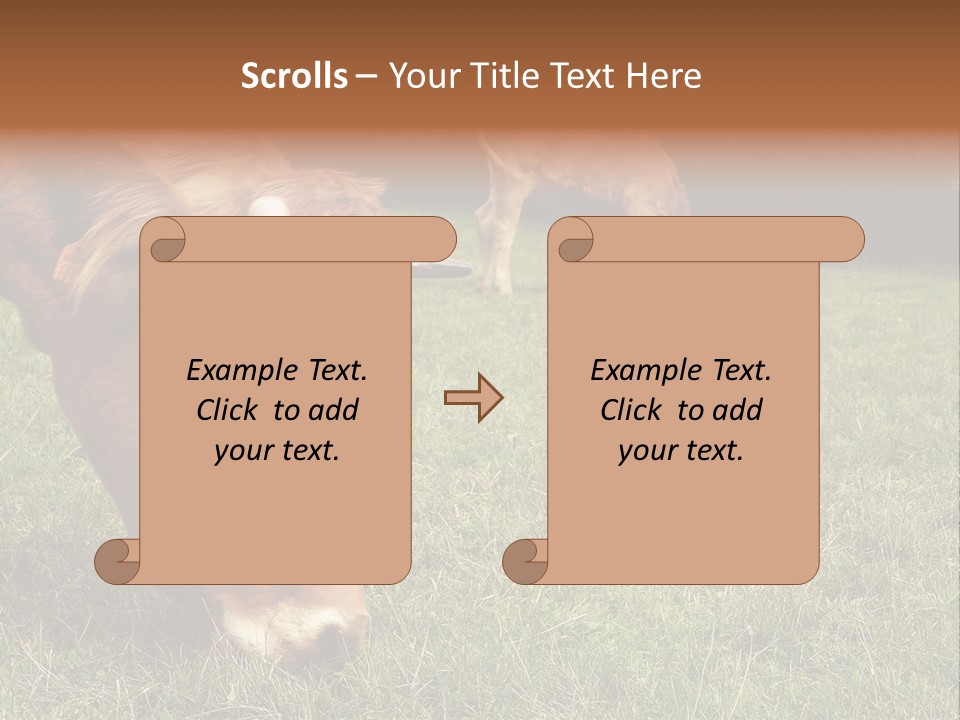 Scrolls – Your Title Text Here

Example Text. Click to add your text.

Example Text. Click to add your text.